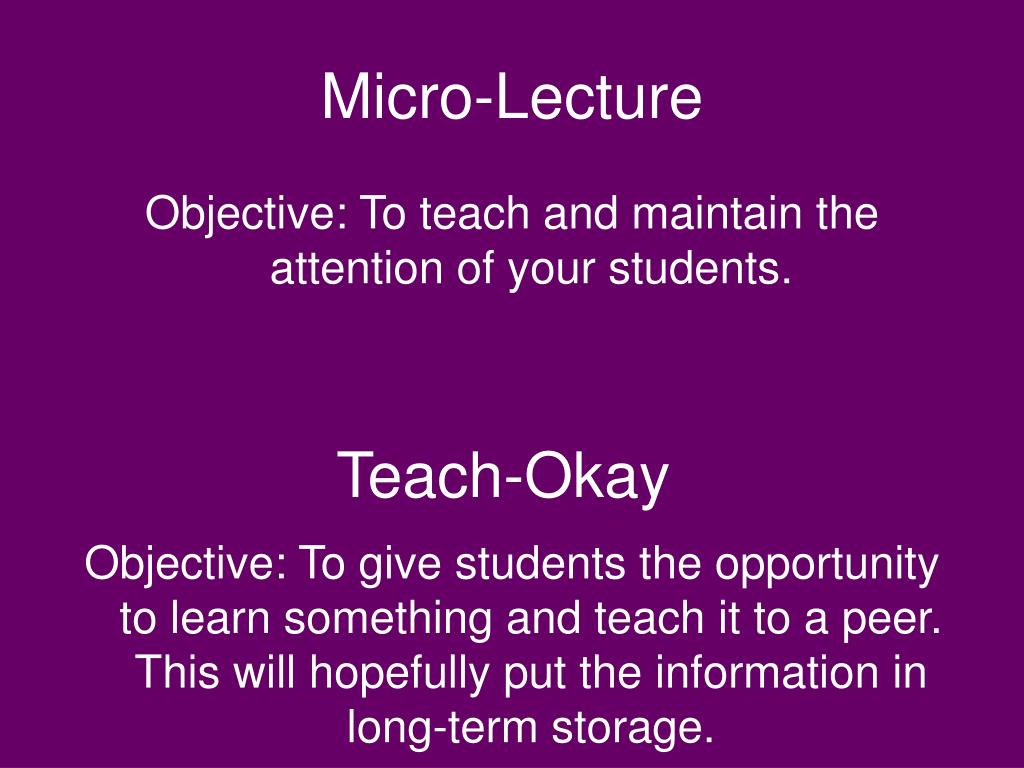 Micro-Lecture

Objective: To teach and maintain the attention of your students.

Teach-Okay

Objective: To give students the opportunity to learn something and teach it to a peer. This will hopefully put the information in long-term storage.